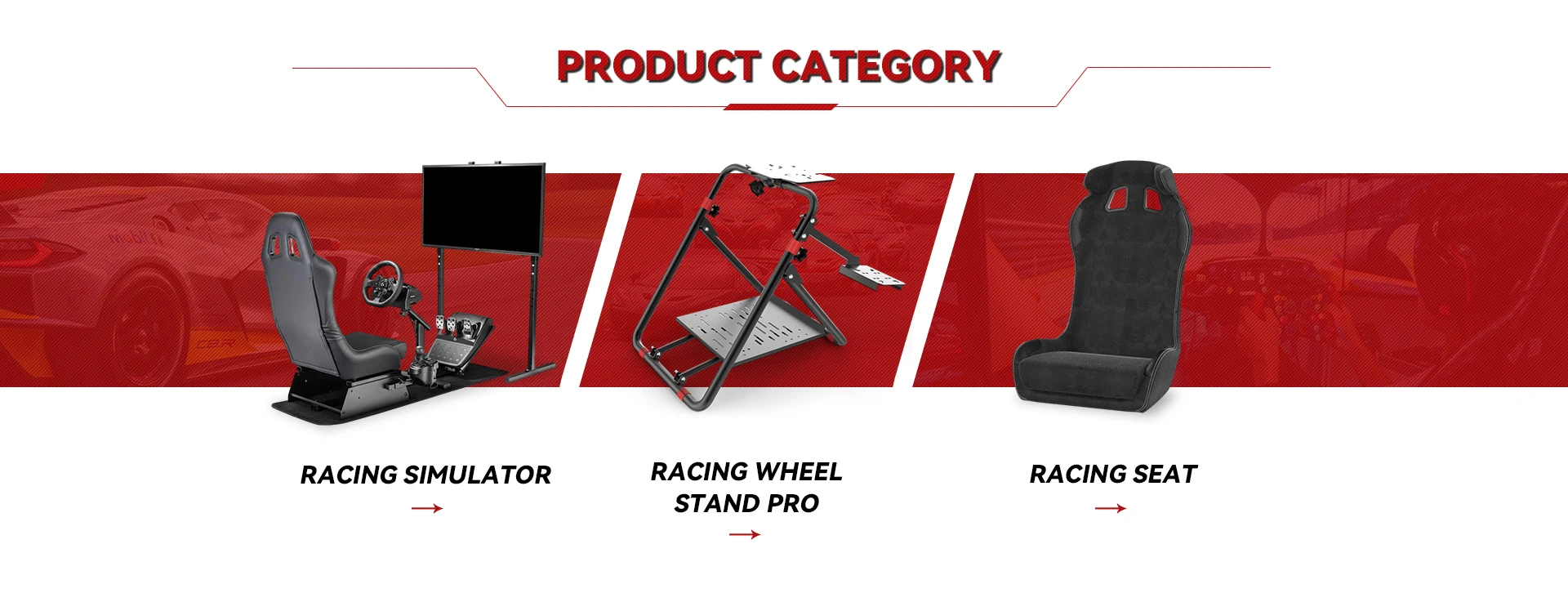 PRODUCT CATEGORY

RACING SIMULATOR
→

RACING WHEEL STAND PRO
→

RACING SEAT
→